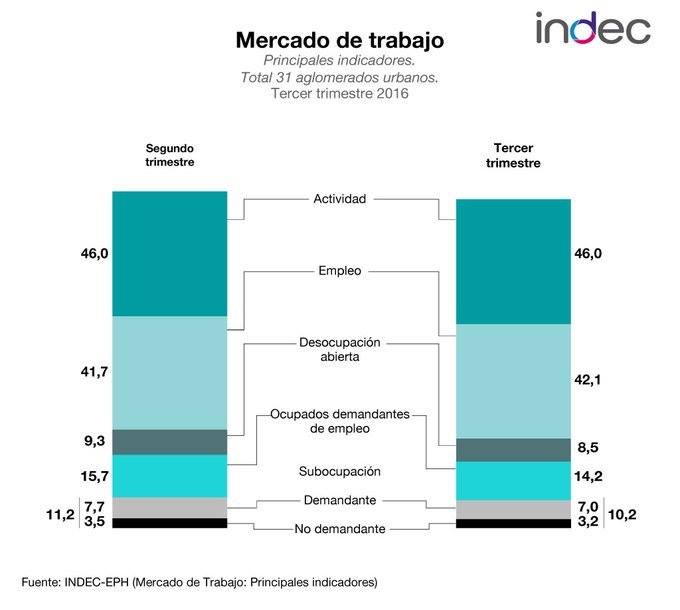 indec

Mercado de trabajo
Principales indicadores.
Total 31 aglomerados urbanos.
Tercer trimestre 2016

Segundo trimestre

Tercer trimestre

Actividad
Empleo
Desocupación abierta
Ocupados demandantes de empleo
Subocupación
Demandante
No demandante

46,0
41,7
9,3
15,7
11,2
7,7
3,5

46,0
42,1
8,5
14,2
7,0
3,2
10,2

Fuente: INDEC-EPH (Mercado de Trabajo: Principales indicadores)